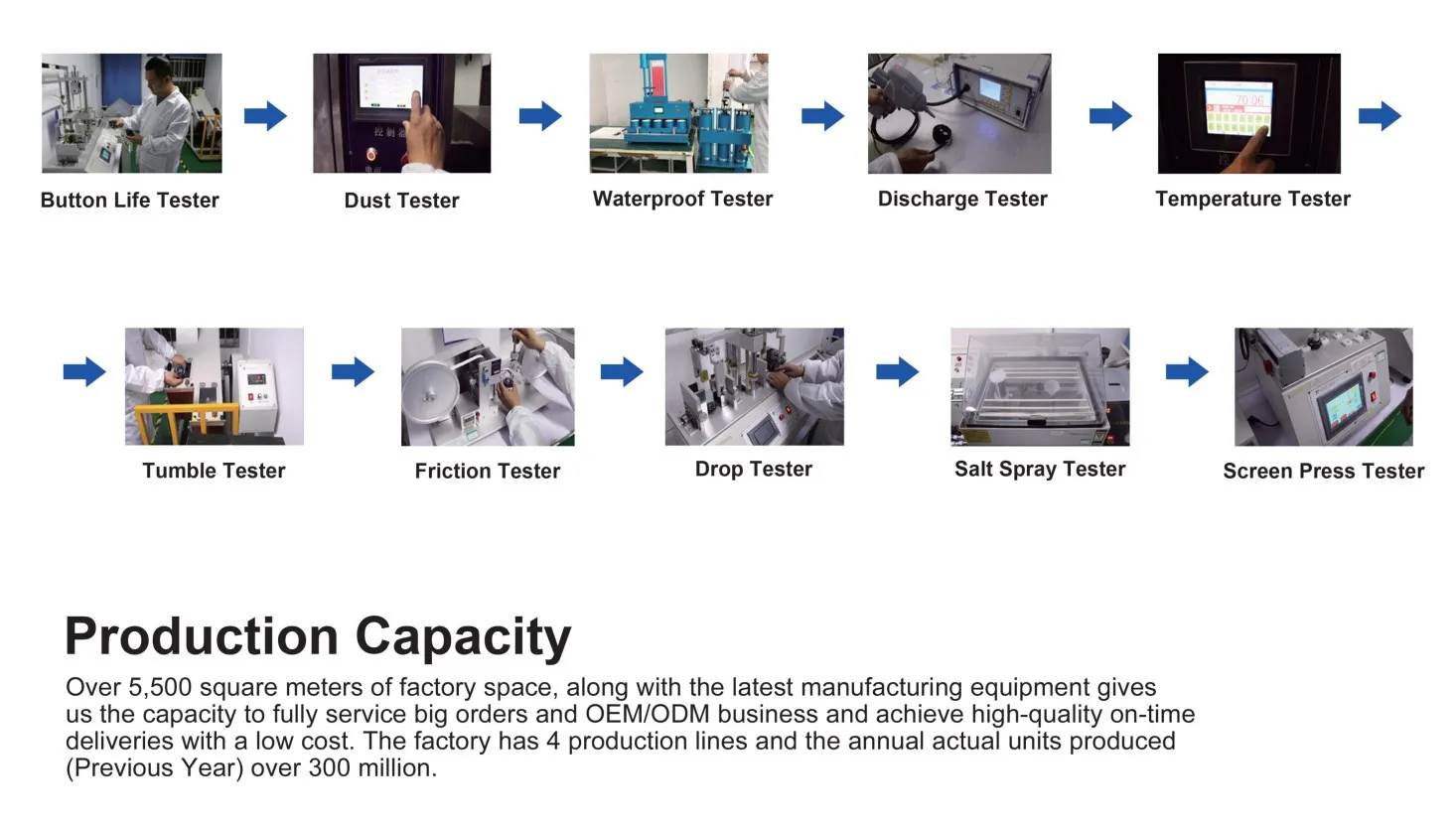 Button Life Tester

Dust Tester

Waterproof Tester

Discharge Tester

Temperature Tester

Tumble Tester

Friction Tester

Drop Tester

Salt Spray Tester

Screen Press Tester

Production Capacity

Over 5,500 square meters of factory space, along with the latest manufacturing equipment gives us the capacity to fully service big orders and OEM/ODM business and achieve high-quality on-time deliveries with a low cost. The factory has 4 production lines and the annual actual units produced (Previous Year) over 300 million.